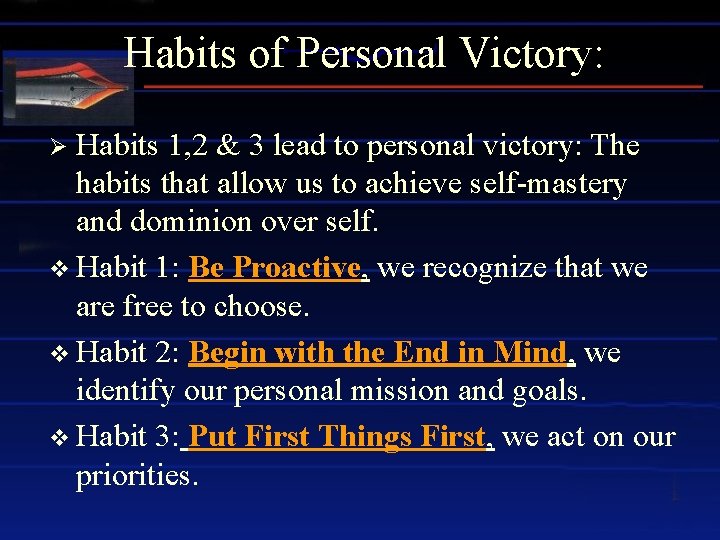 Habits of Personal Victory:

➢ Habits 1,2 & 3 lead to personal victory: The habits that allow us to achieve self-mastery and dominion over self.

❖ Habit 1: Be Proactive, we recognize that we are free to choose.

❖ Habit 2: Begin with the End in Mind, we identify our personal mission and goals.

❖ Habit 3: Put First Things First, we act on our priorities.